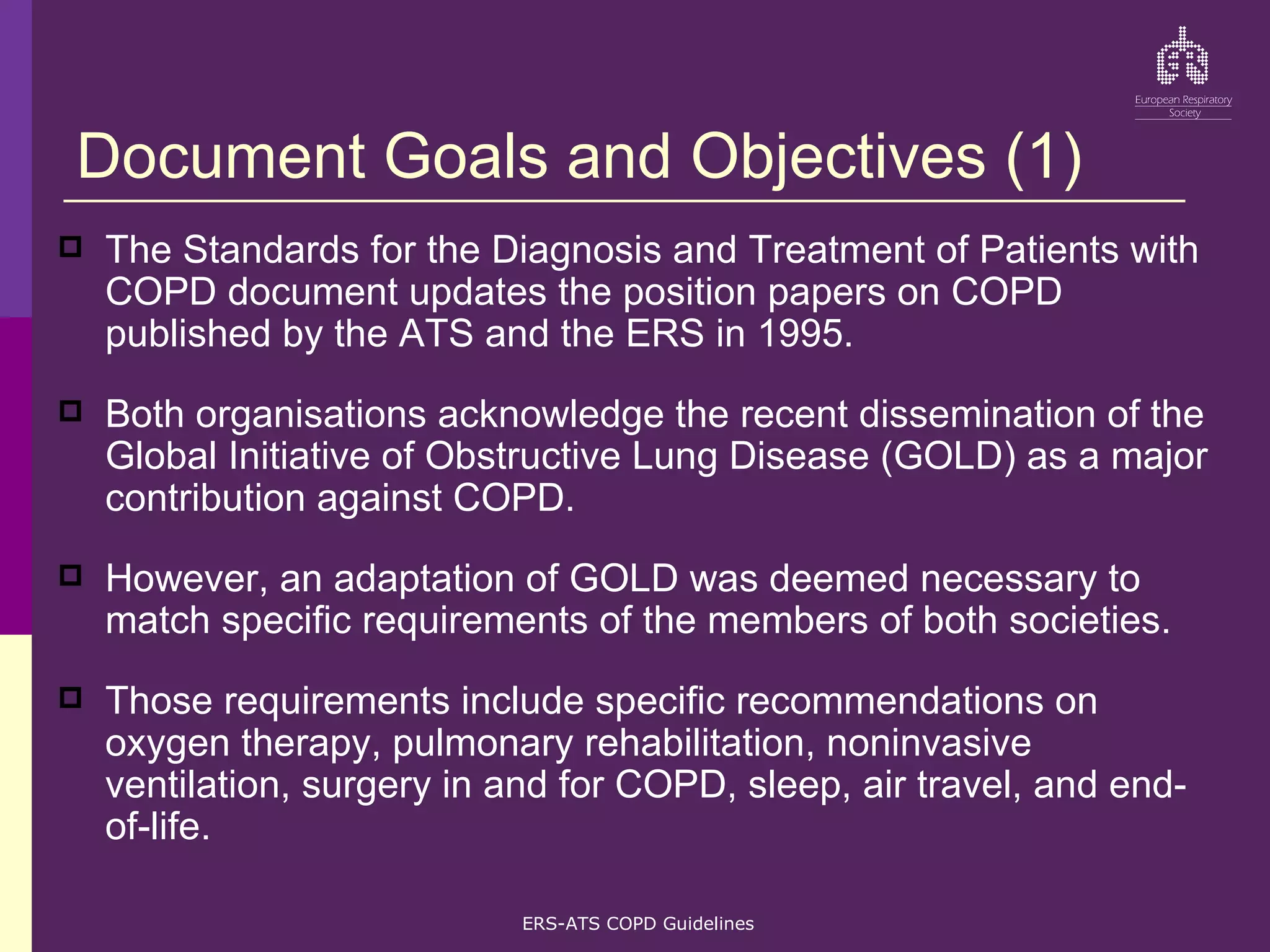 European Respiratory Society

Document Goals and Objectives (1)

The Standards for the Diagnosis and Treatment of Patients with COPD document updates the position papers on COPD published by the ATS and the ERS in 1995.

Both organisations acknowledge the recent dissemination of the Global Initiative of Obstructive Lung Disease (GOLD) as a major contribution against COPD.

However, an adaptation of GOLD was deemed necessary to match specific requirements of the members of both societies.

Those requirements include specific recommendations on oxygen therapy, pulmonary rehabilitation, noninvasive ventilation, surgery in and for COPD, sleep, air travel, and end-of-life.

ERS-ATS COPD Guidelines